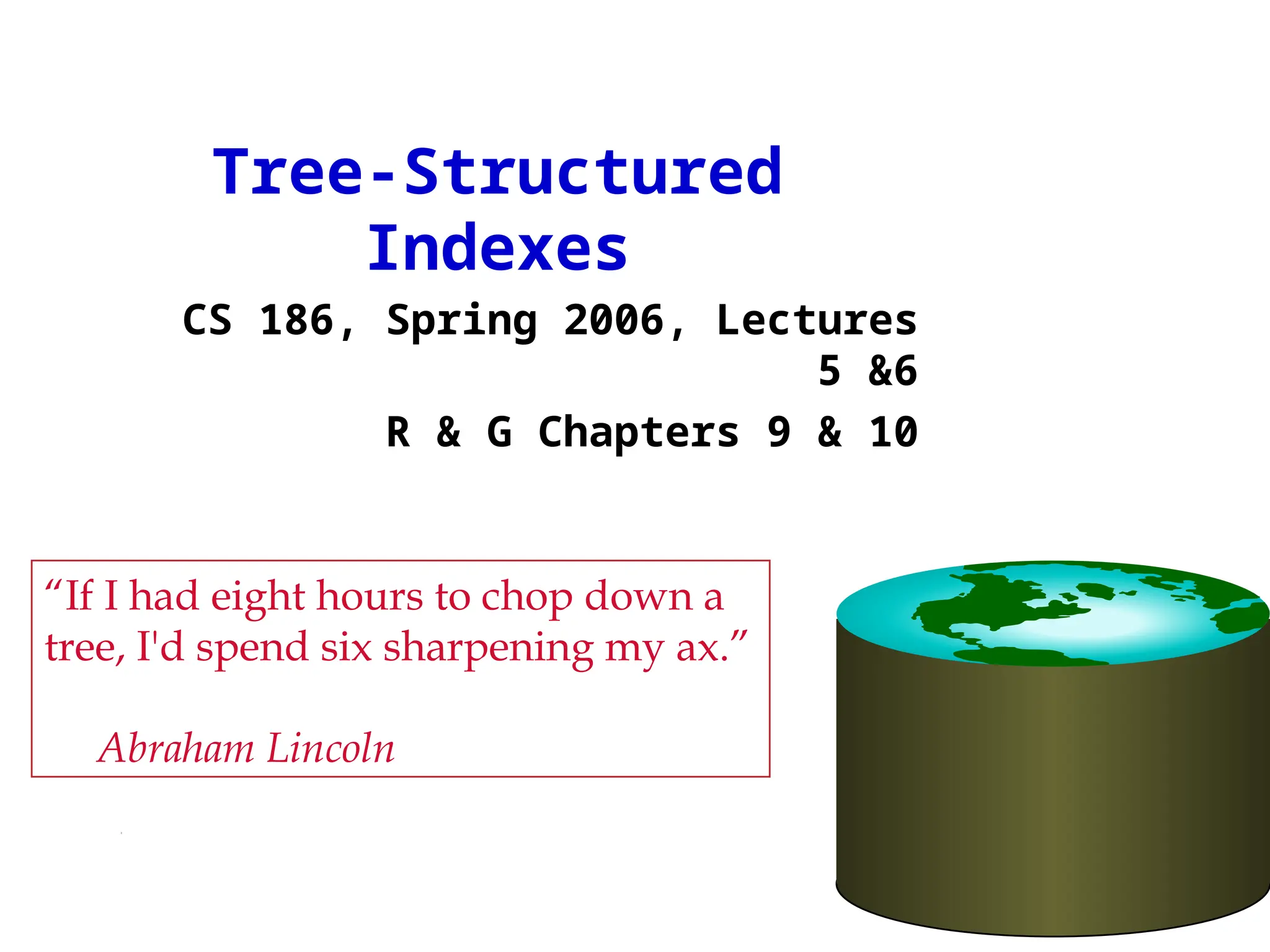 Tree-Structured Indexes

CS 186, Spring 2006, Lectures 5 &6

R & G Chapters 9 & 10

“If I had eight hours to chop down a tree, I'd spend six sharpening my ax.”

Abraham Lincoln